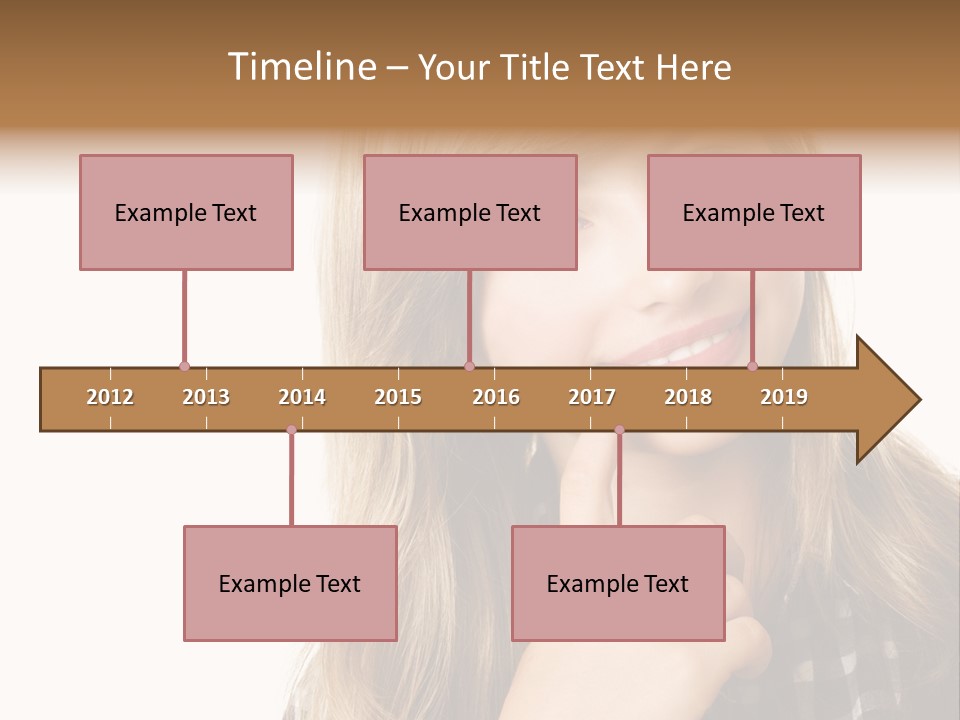 Timeline – Your Title Text Here

Example Text

Example Text

Example Text

2012 2013 2014 2015 2016 2017 2018 2019

Example Text

Example Text